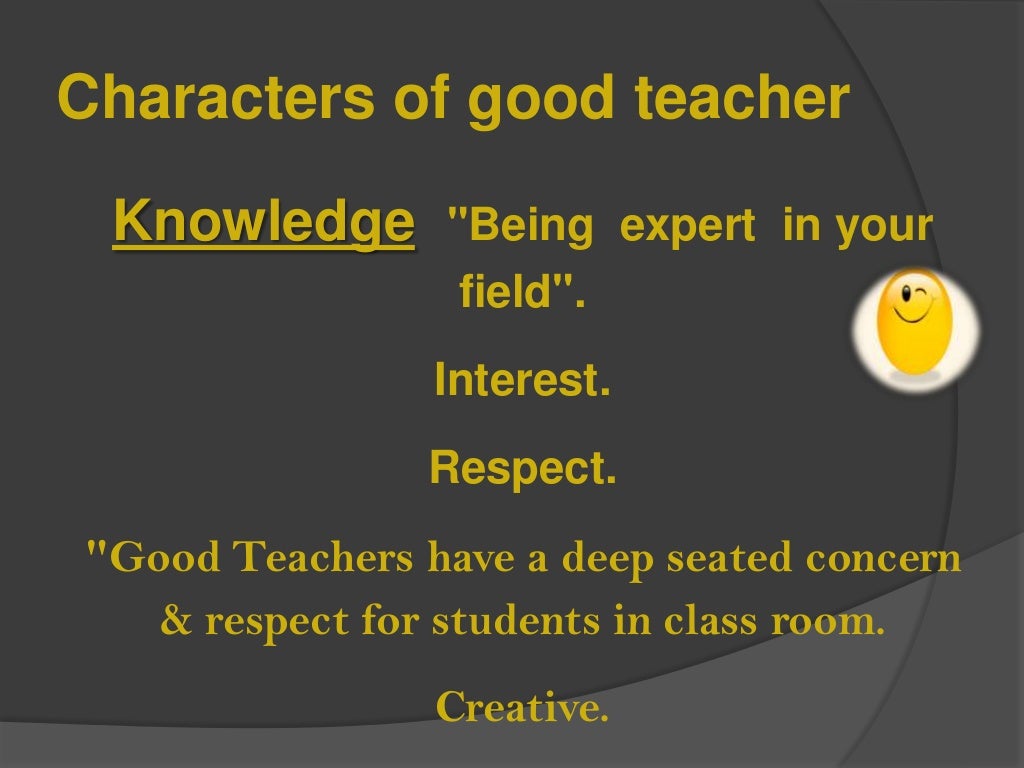 Characters of good teacher

Knowledge "Being expert in your field".

Interest.

Respect.

"Good Teachers have a deep seated concern & respect for students in class room.

Creative.